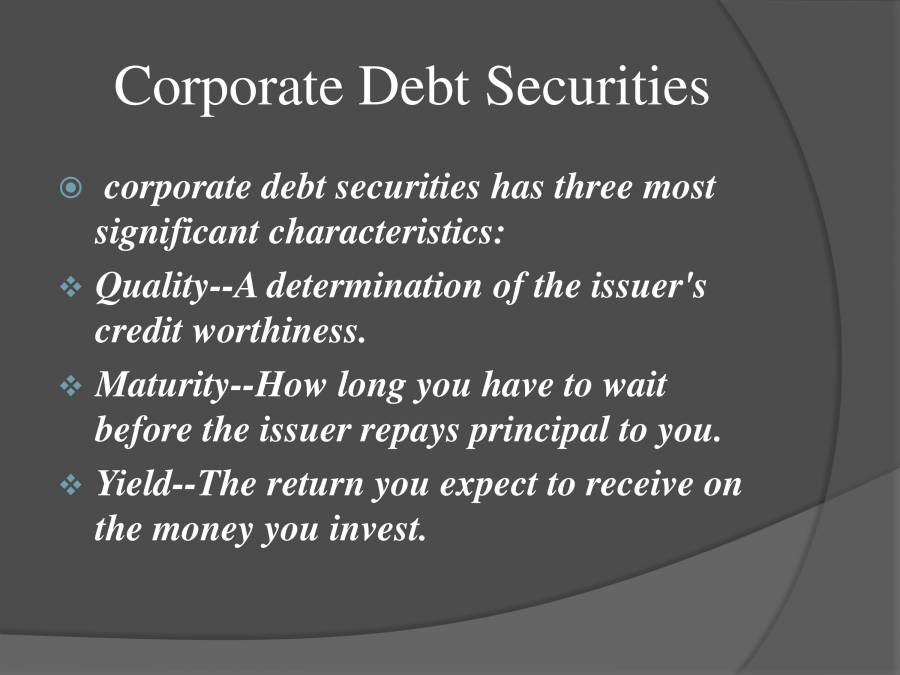 Corporate Debt Securities

corporate debt securities has three most significant characteristics:

Quality--A determination of the issuer's credit worthiness.

Maturity--How long you have to wait before the issuer repays principal to you.

Yield--The return you expect to receive on the money you invest.